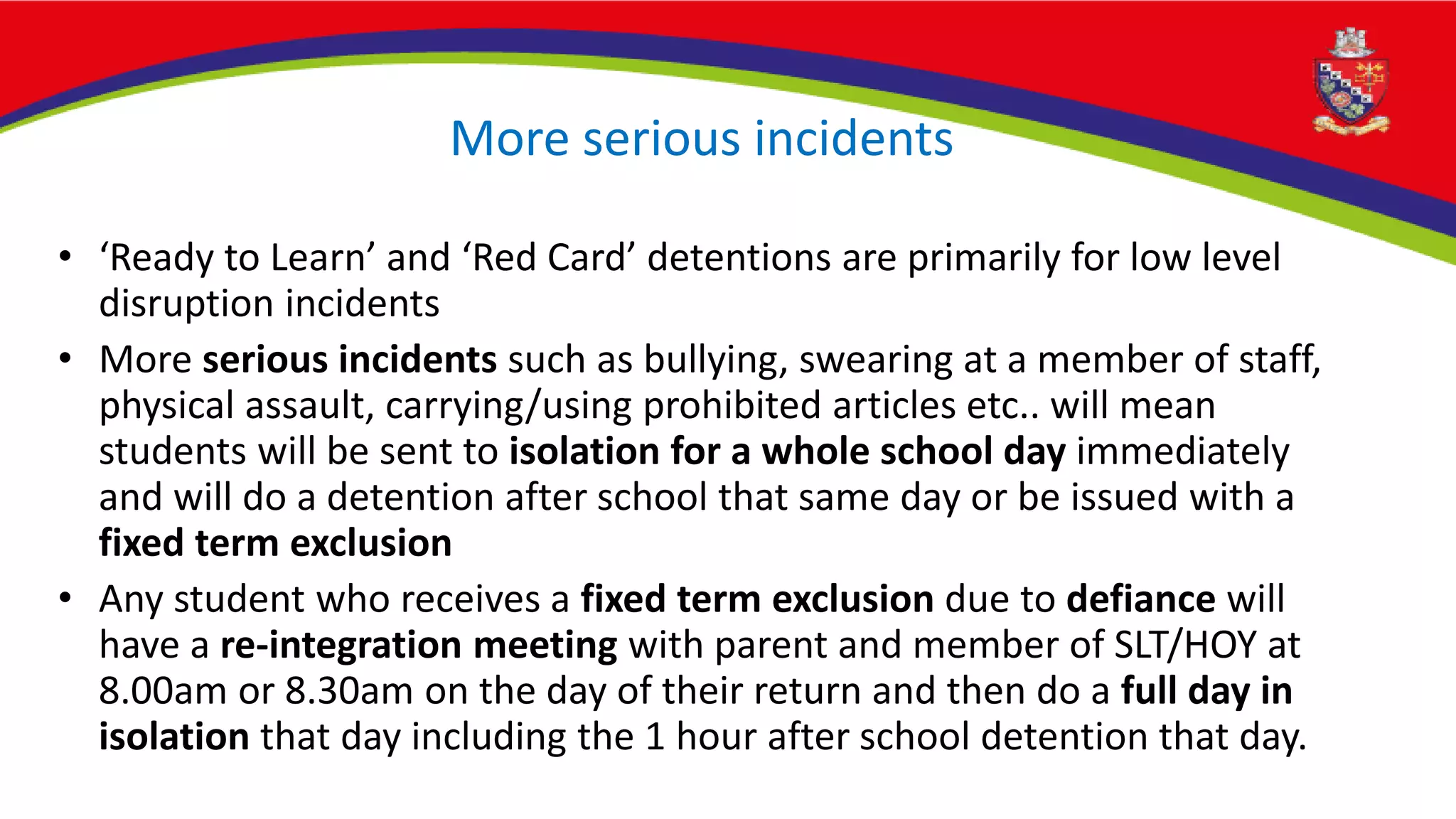 More serious incidents

• ‘Ready to Learn’ and ‘Red Card’ detentions are primarily for low level disruption incidents

• More serious incidents such as bullying, swearing at a member of staff, physical assault, carrying/using prohibited articles etc.. will mean students will be sent to isolation for a whole school day immediately and will do a detention after school that same day or be issued with a fixed term exclusion

• Any student who receives a fixed term exclusion due to defiance will have a re-integration meeting with parent and member of SLT/HOY at 8.00am or 8.30am on the day of their return and then do a full day in isolation that day including the 1 hour after school detention that day.